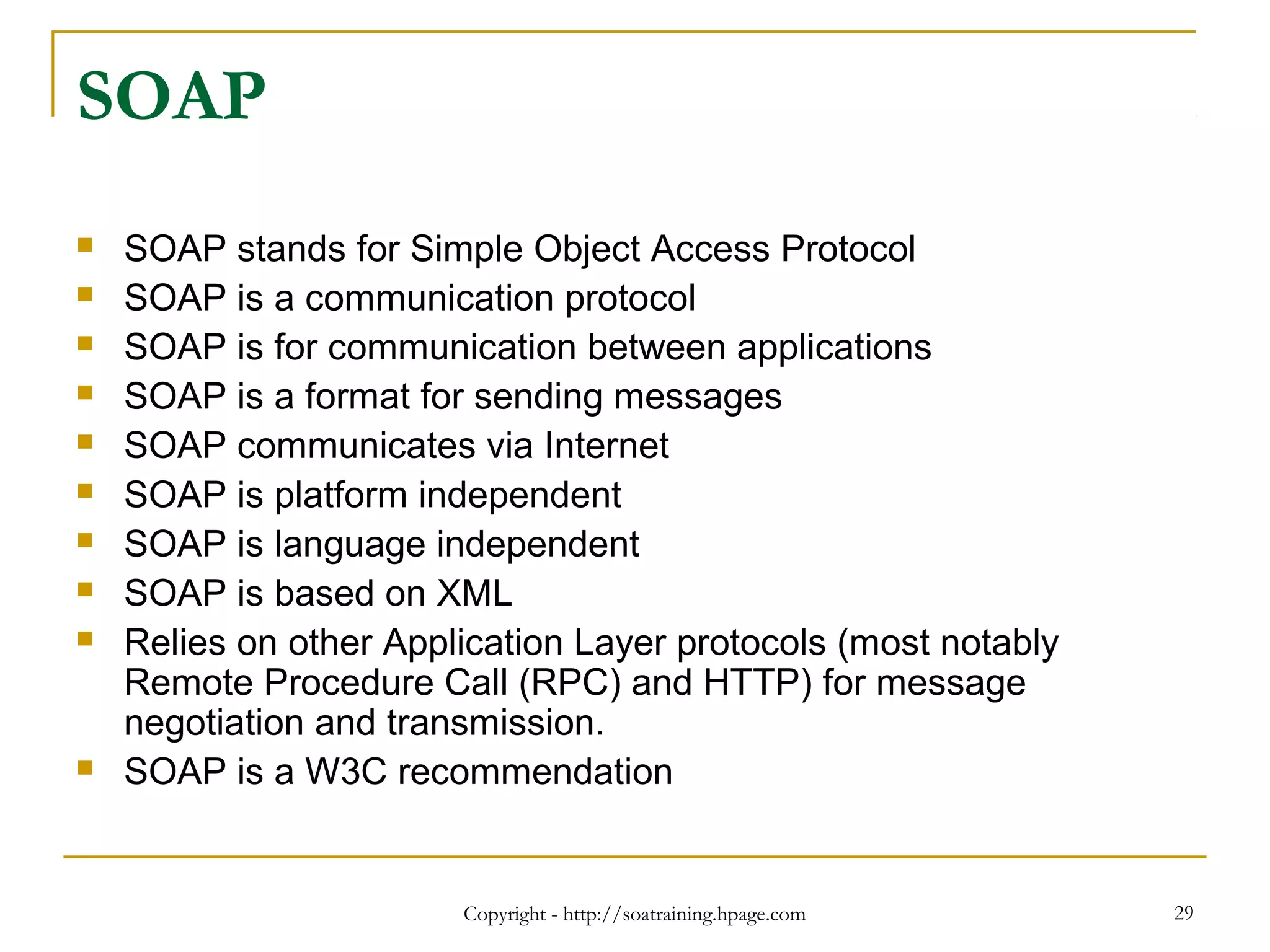 SOAP

- SOAP stands for Simple Object Access Protocol
- SOAP is a communication protocol
- SOAP is for communication between applications
- SOAP is a format for sending messages
- SOAP communicates via Internet
- SOAP is platform independent
- SOAP is language independent
- SOAP is based on XML
- Relies on other Application Layer protocols (most notably Remote Procedure Call (RPC) and HTTP) for message negotiation and transmission.
- SOAP is a W3C recommendation

Copyright - http://soatraining.hpage.com

29